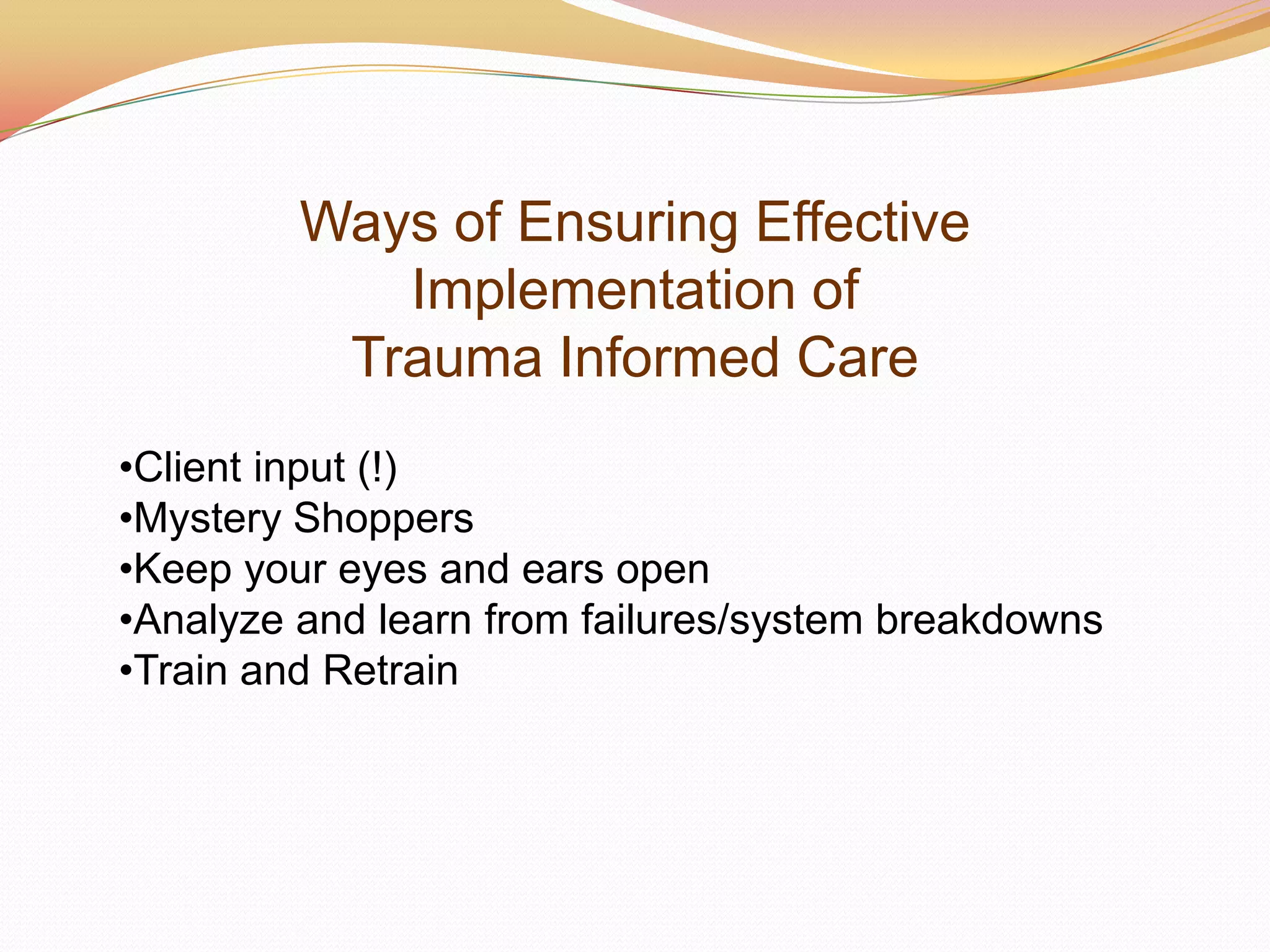 Ways of Ensuring Effective Implementation of Trauma Informed Care

•Client input (!)
•Mystery Shoppers
•Keep your eyes and ears open
•Analyze and learn from failures/system breakdowns
•Train and Retrain